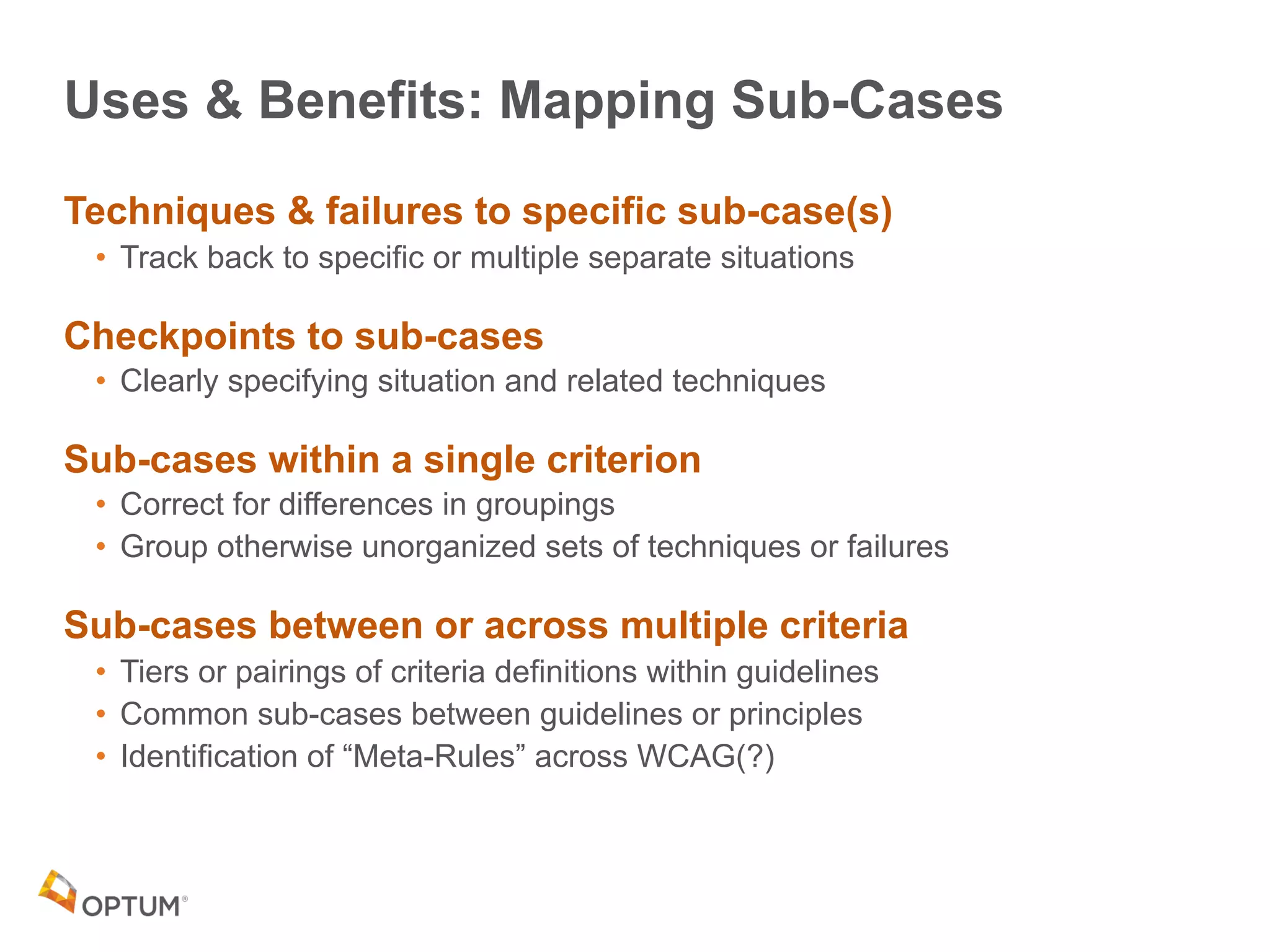 Uses & Benefits: Mapping Sub-Cases

Techniques & failures to specific sub-case(s)

• Track back to specific or multiple separate situations

Checkpoints to sub-cases

• Clearly specifying situation and related techniques

Sub-cases within a single criterion

• Correct for differences in groupings
• Group otherwise unorganized sets of techniques or failures

Sub-cases between or across multiple criteria

• Tiers or pairings of criteria definitions within guidelines
• Common sub-cases between guidelines or principles
• Identification of “Meta-Rules” across WCAG(?)

OPTUM®